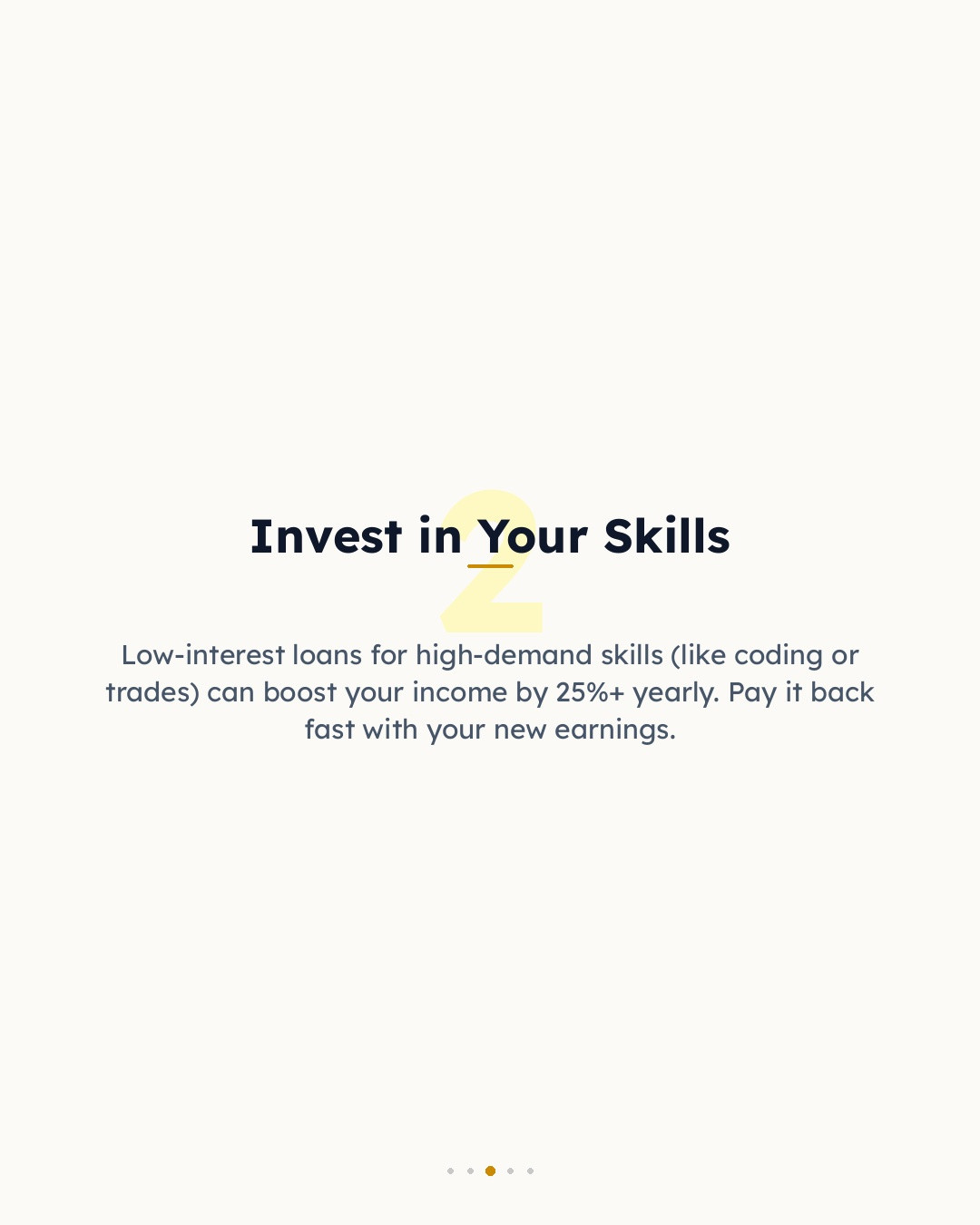 2

Invest in Your Skills

Low-interest loans for high-demand skills (like coding or trades) can boost your income by 25%+ yearly. Pay it back fast with your new earnings.